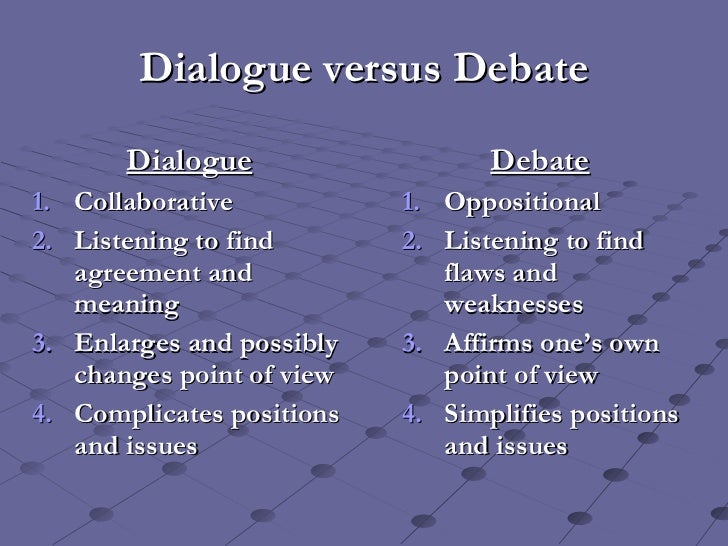 Dialogue versus Debate

Dialogue
1. Collaborative
2. Listening to find agreement and meaning
3. Enlarges and possibly changes point of view
4. Complicates positions and issues

Debate
1. Oppositional
2. Listening to find flaws and weaknesses
3. Affirms one's own point of view
4. Simplifies positions and issues